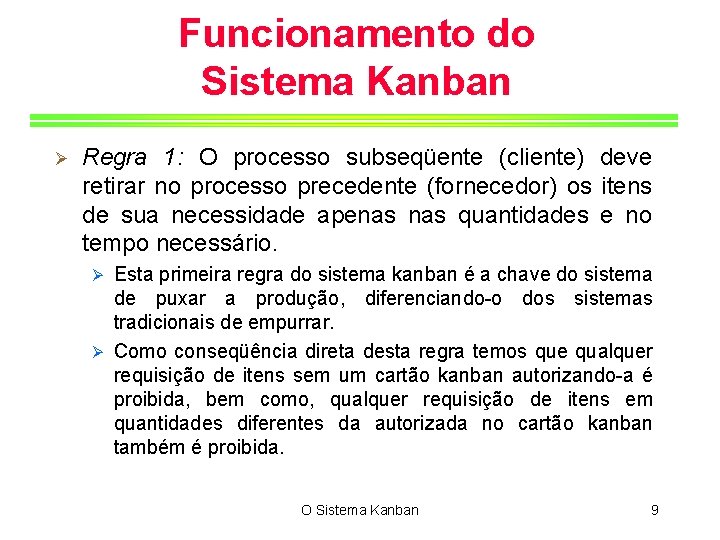 Funcionamento do Sistema Kanban

➢ Regra 1: O processo subseqüente (cliente) deve retirar no processo precedente (fornecedor) os itens de sua necessidade apenas nas quantidades e no tempo necessário.

➢ Esta primeira regra do sistema kanban é a chave do sistema de puxar a produção, diferenciando-o dos sistemas tradicionais de empurrar.

➢ Como conseqüência direta desta regra temos que qualquer requisição de itens sem um cartão kanban autorizando-a é proibida, bem como, qualquer requisição de itens em quantidades diferentes da autorizada no cartão kanban também é proibida.

O Sistema Kanban

9